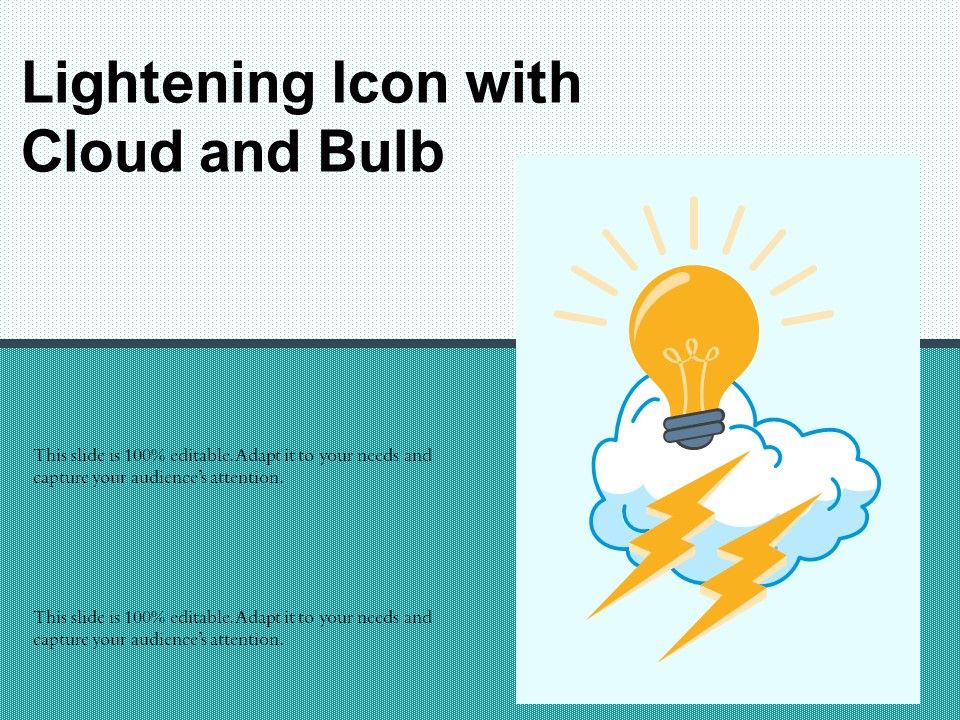 Lightening Icon with Cloud and Bulb

This slide is 100% editable. Adapt it to your needs and capture your audience's attention.

This slide is 100% editable. Adapt it to your needs and capture your audience's attention.